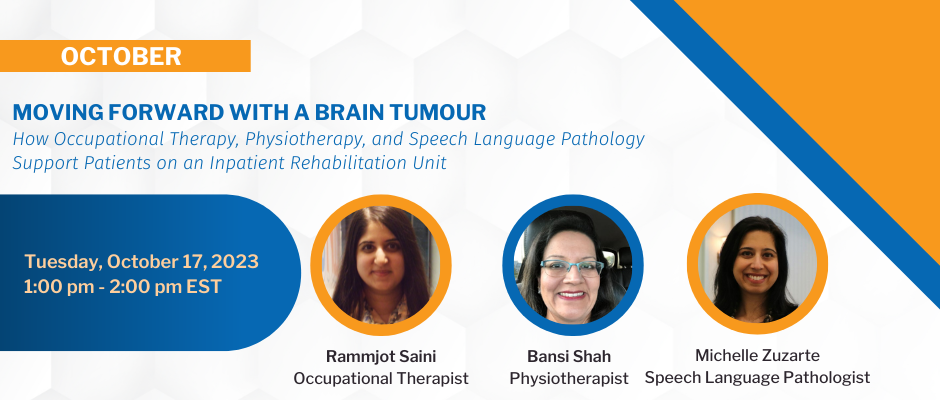 OCTOBER

MOVING FORWARD WITH A BRAIN TUMOUR

How Occupational Therapy, Physiotherapy, and Speech Language Pathology Support Patients on an Inpatient Rehabilitation Unit

Tuesday, October 17, 2023
1:00 pm - 2:00 pm EST

Rammjot Saini
Occupational Therapist

Bansi Shah
Physiotherapist

Michelle Zuzarte
Speech Language Pathologist